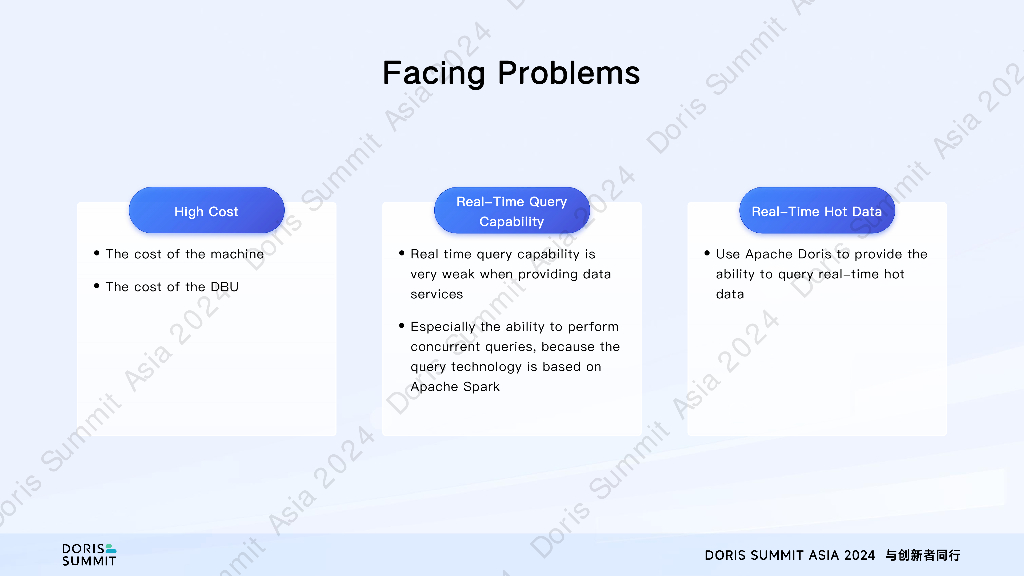 Facing Problems

High Cost

• The cost of the machine

• The cost of the DBU

Real-Time Query Capability

• Real time query capability is very weak when providing data services

• Especially the ability to perform concurrent queries, because the query technology is based on Apache Spark

Real-Time Hot Data

• Use Apache Doris to provide the ability to query real-time hot data

Doris Summit Asia 2024

DORIS SUMMIT

DORIS SUMMIT ASIA 2024 与创新者同行